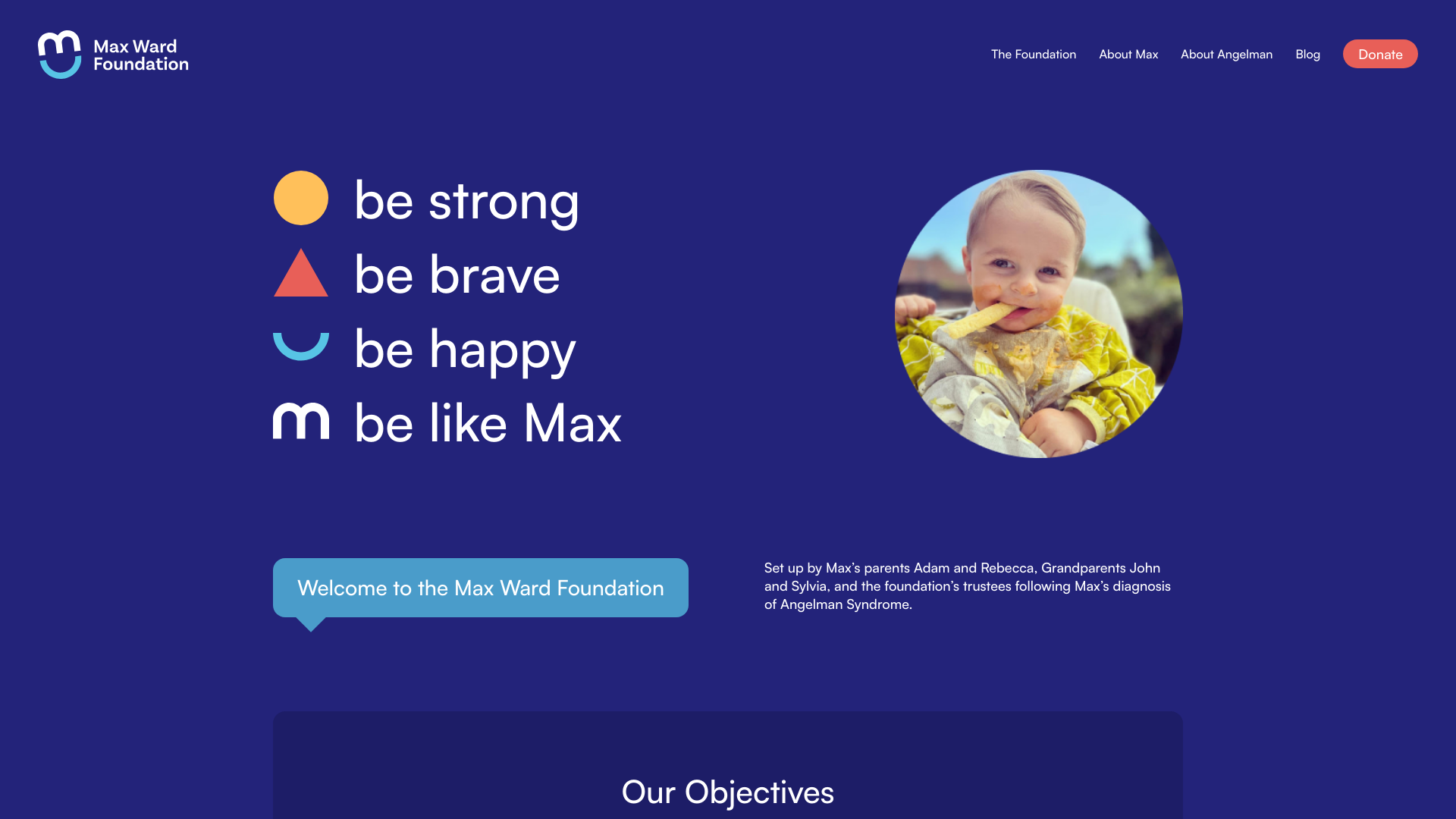 Max Ward Foundation

The Foundation About Max About Angelman Blog Donate

be strong
be brave
be happy
be like Max

Welcome to the Max Ward Foundation

Set up by Max's parents Adam and Rebecca, Grandparents John and Sylvia, and the foundation's trustees following Max's diagnosis of Angelman Syndrome.

Our Objectives